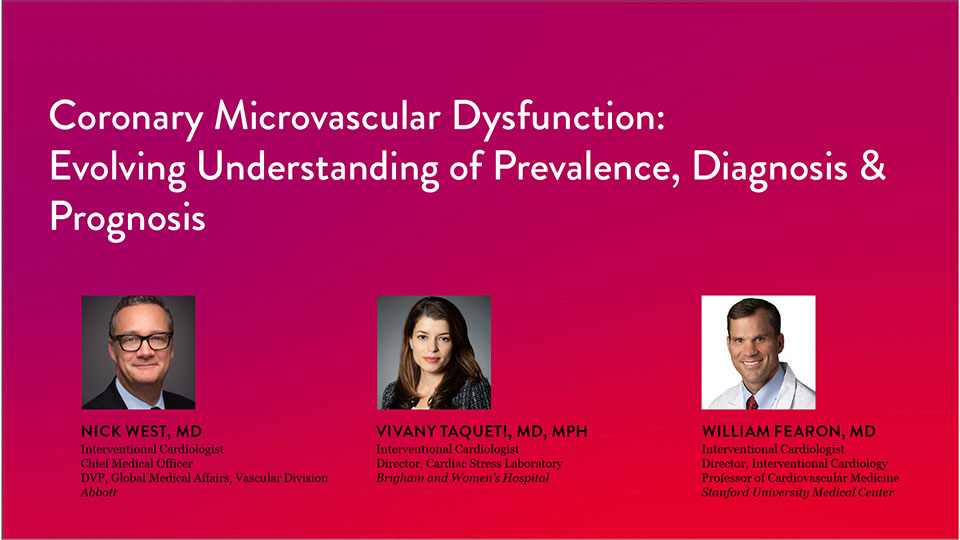 Coronary Microvascular Dysfunction: Evolving Understanding of Prevalence, Diagnosis & Prognosis

NICK WEST, MD
Interventional Cardiologist
Chief Medical Officer
DVP, Global Medical Affairs, Vascular Division
Abbott

VIVANY TAQUETI, MD, MPH
Interventional Cardiologist
Director, Cardiac Stress Laboratory
Brigham and Women's Hospital

WILLIAM FEARON, MD
Interventional Cardiologist
Director, Interventional Cardiology
Professor of Cardiovascular Medicine
Stanford University Medical Center